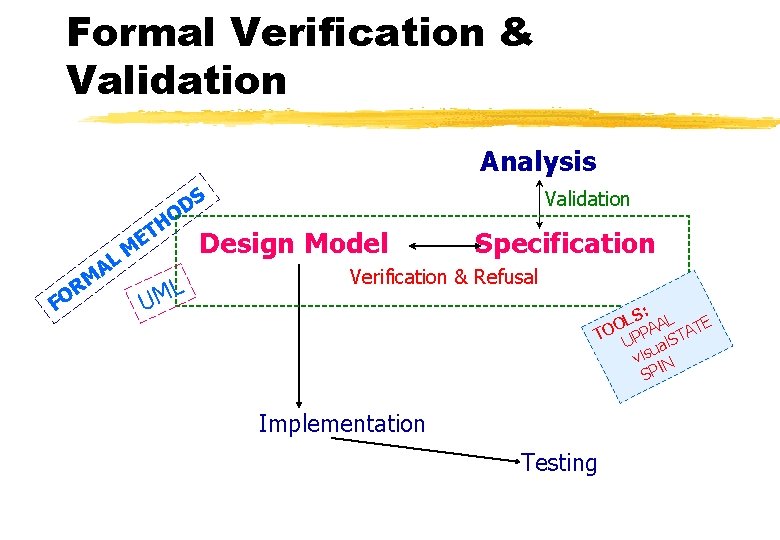 Formal Verification & Validation

Analysis

Validation

FORMAL METHODS

UML

Design Model

Specification

Verification & Refusal

TOOLS:
UPPAAL
visualSTATE
SPIN

Implementation

Testing